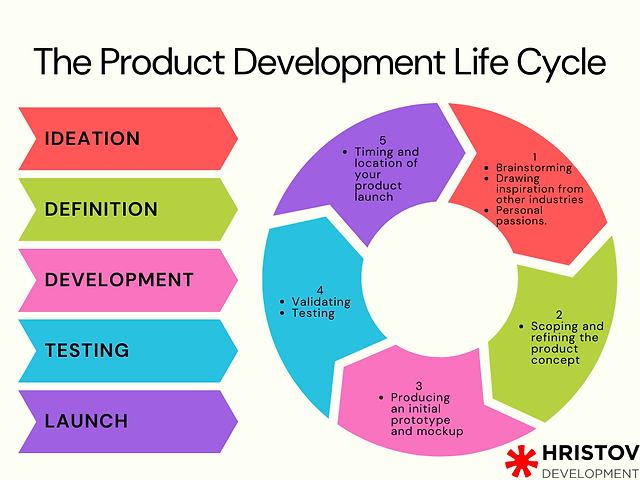 The Product Development Life Cycle

IDEATION

DEFINITION

DEVELOPMENT

TESTING

LAUNCH

1
• Brainstorming
• Drawing inspiration from other industries
• Personal passions.

2
• Scoping and refining the product concept

3
• Producing an initial prototype and mockup

4
• Validating
• Testing

5
• Timing and location of your product launch

HRISTOV
DEVELOPMENT